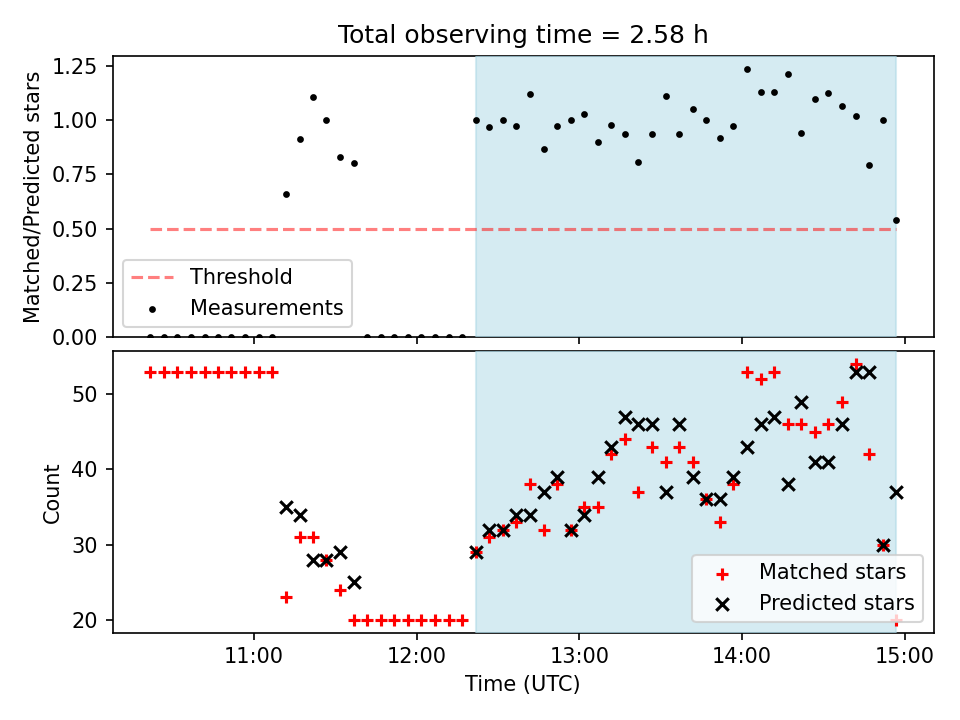 Total observing time = 2.58 h

Matched/Predicted stars

1.25
1.00
0.75
0.50
0.25
0.00

Threshold
Measurements

Count

50
40
30
20

Matched stars
Predicted stars

11:00
12:00
13:00
14:00
15:00

Time (UTC)